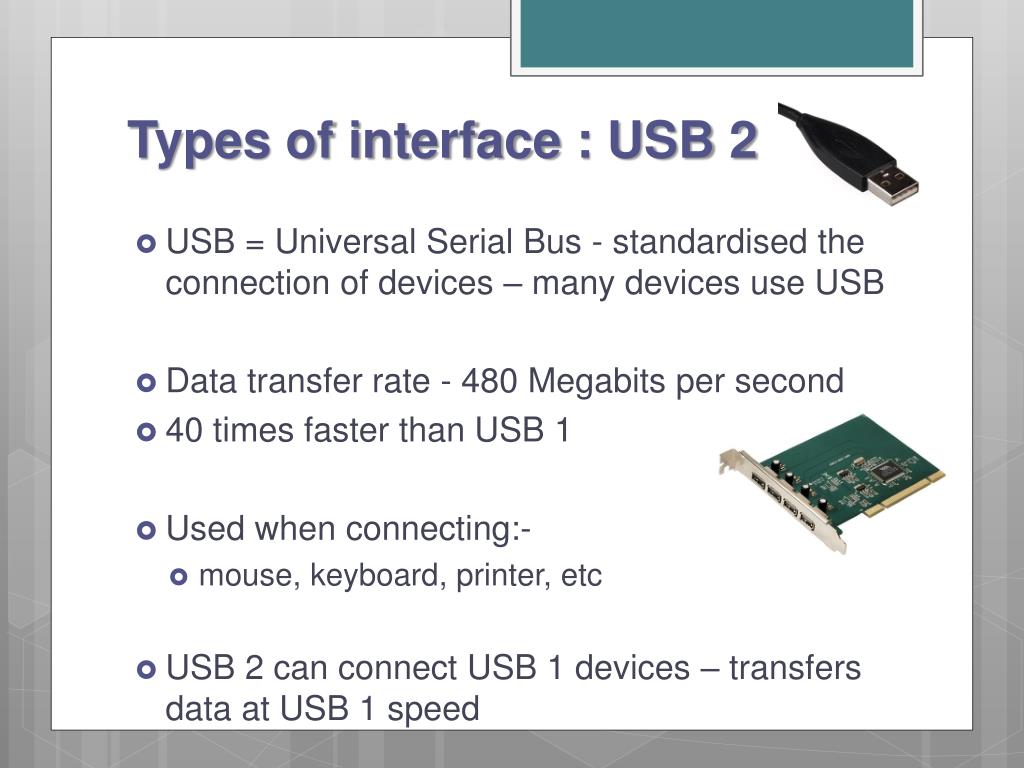 Types of interface : USB 2

USB = Universal Serial Bus - standardised the connection of devices – many devices use USB

Data transfer rate - 480 Megabits per second

40 times faster than USB 1

Used when connecting:-

mouse, keyboard, printer, etc

USB 2 can connect USB 1 devices – transfers data at USB 1 speed